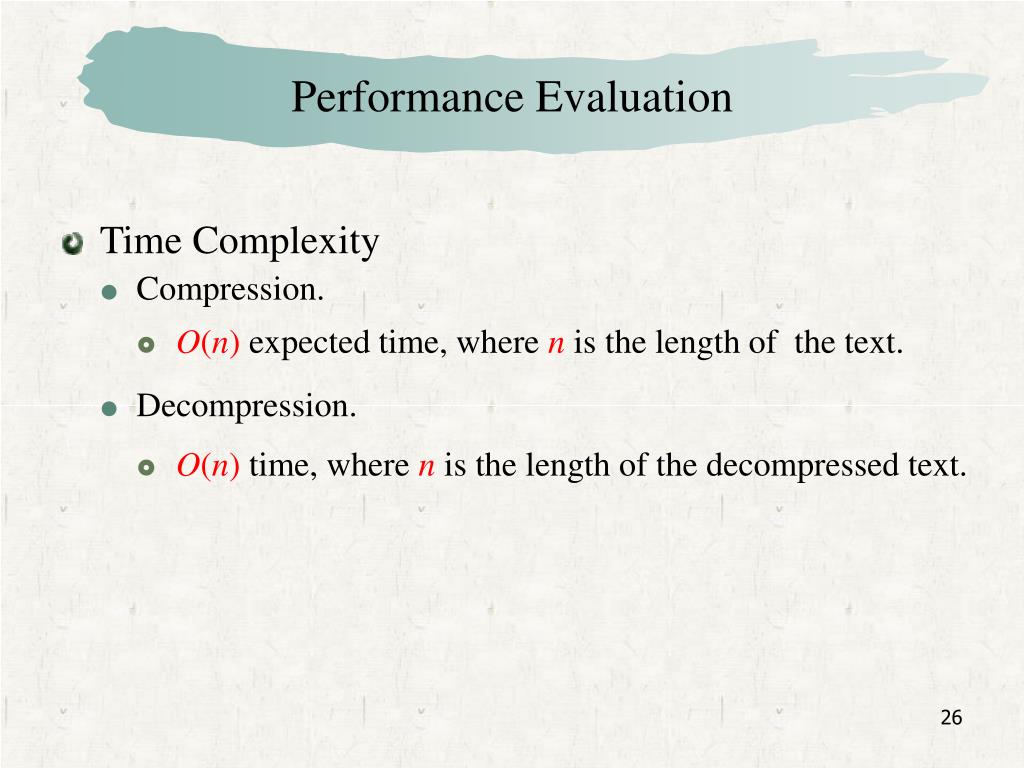 Performance Evaluation

Time Complexity

Compression.

$O(n)$ expected time, where $n$ is the length of the text.

Decompression.

$O(n)$ time, where $n$ is the length of the decompressed text.

26